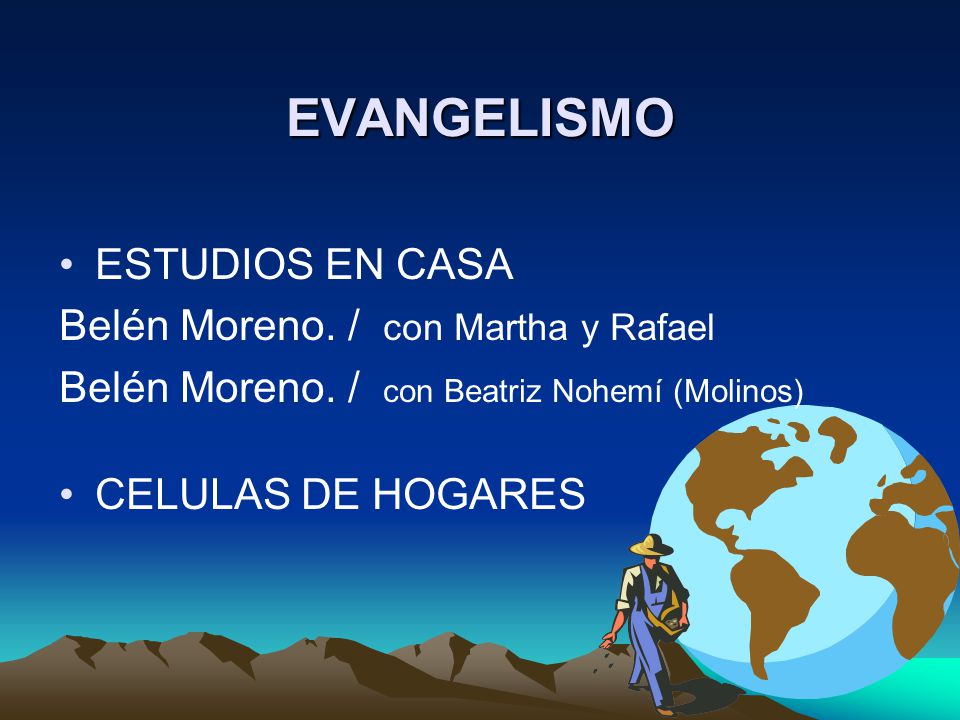 EVANGELISMO

• ESTUDIOS EN CASA
Belén Moreno. / con Martha y Rafael
Belén Moreno. / con Beatriz Nohemí (Molinos)

• CELULAS DE HOGARES